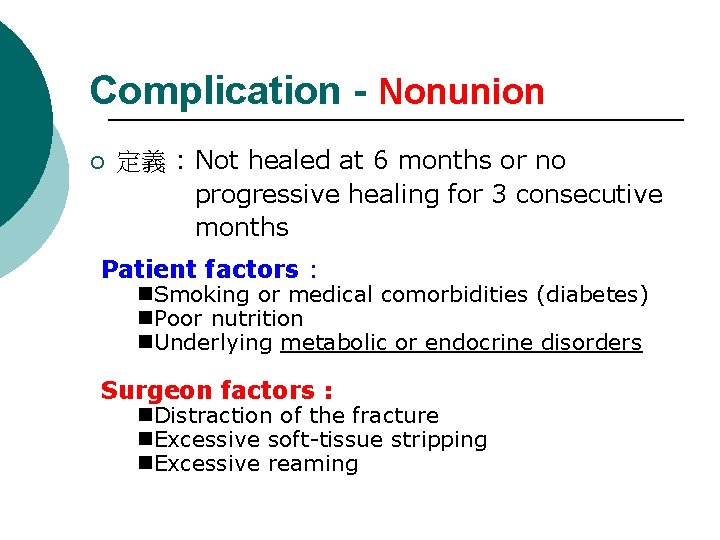 Complication - Nonunion

○ 定義：Not healed at 6 months or no progressive healing for 3 consecutive months

Patient factors：
■Smoking or medical comorbidities (diabetes)
■Poor nutrition
■Underlying metabolic or endocrine disorders

Surgeon factors :
■Distraction of the fracture
■Excessive soft-tissue stripping
■Excessive reaming